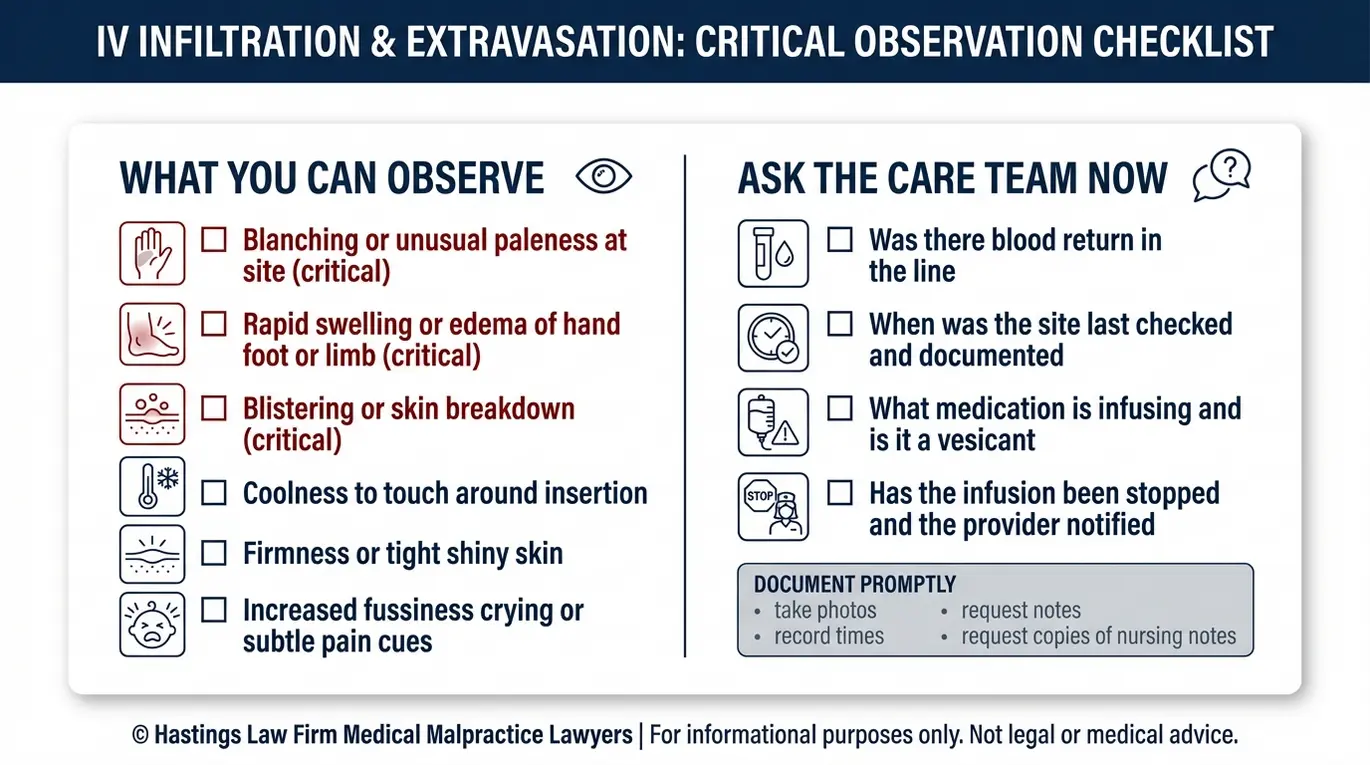 IV INFILTRATION & EXTRAVASATION: CRITICAL OBSERVATION CHECKLIST

WHAT YOU CAN OBSERVE

☐ Blanching or unusual paleness at site (critical)

☐ Rapid swelling or edema of hand foot or limb (critical)

☐ Blistering or skin breakdown (critical)

☐ Coolness to touch around insertion

☐ Firmness or tight shiny skin

☐ Increased fussiness crying or subtle pain cues

ASK THE CARE TEAM NOW

☐ Was there blood return in the line

☐ When was the site last checked and documented

☐ What medication is infusing and is it a vesicant

STOP

☐ Has the infusion been stopped and the provider notified

DOCUMENT PROMPTLY
• take photos
• record times
• request notes
• request copies of nursing notes

© Hastings Law Firm Medical Malpractice Lawyers | For informational purposes only. Not legal or medical advice.